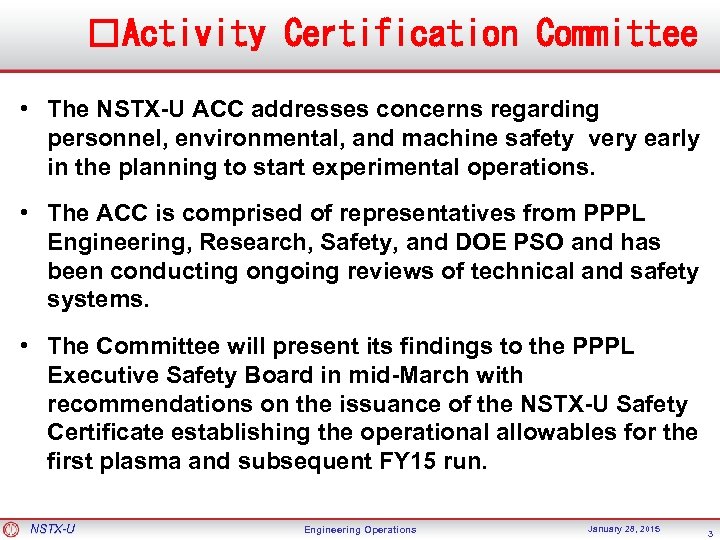 □Activity Certification Committee

• The NSTX-U ACC addresses concerns regarding personnel, environmental, and machine safety very early in the planning to start experimental operations.

• The ACC is comprised of representatives from PPPL Engineering, Research, Safety, and DOE PSO and has been conducting ongoing reviews of technical and safety systems.

• The Committee will present its findings to the PPPL Executive Safety Board in mid-March with recommendations on the issuance of the NSTX-U Safety Certificate establishing the operational allowables for the first plasma and subsequent FY15 run.

NSTX-U Engineering Operations January 28, 2015 3